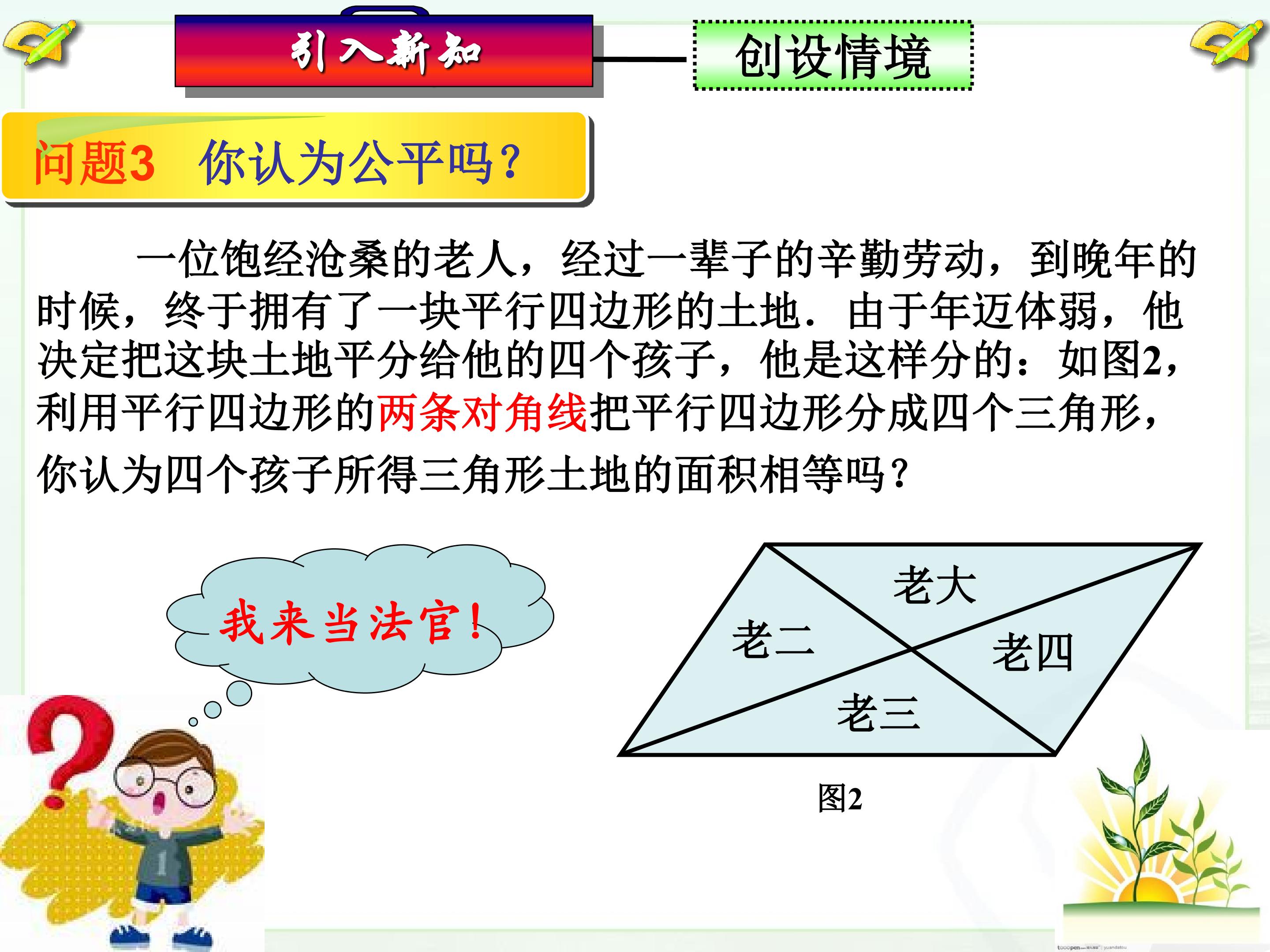 引入新知

创设情境

问题3 你认为公平吗？

一位饱经沧桑的老人，经过一辈子的辛勤劳动，到晚年的时候，终于拥有了一块平行四边形的土地．由于年迈体弱，他决定把这块土地平分给他的四个孩子，他是这样分的：如图2，利用平行四边形的两条对角线把平行四边形分成四个三角形，你认为四个孩子所得三角形土地的面积相等吗？

我来当法官！

老大
老二
老四
老三

图2